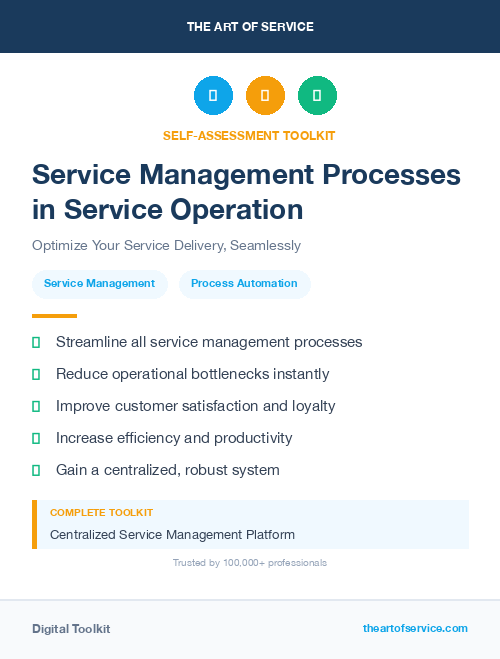 THE ART OF SERVICE

SELF-ASSESSMENT TOOLKIT

Service Management Processes in Service Operation

Optimize Your Service Delivery, Seamlessly

Service Management

Process Automation

Streamline all service management processes

Reduce operational bottlenecks instantly

Improve customer satisfaction and loyalty

Increase efficiency and productivity

Gain a centralized, robust system

COMPLETE TOOLKIT

Centralized Service Management Platform

Trusted by 100,000+ professionals

Digital Toolkit

theartofservice.com